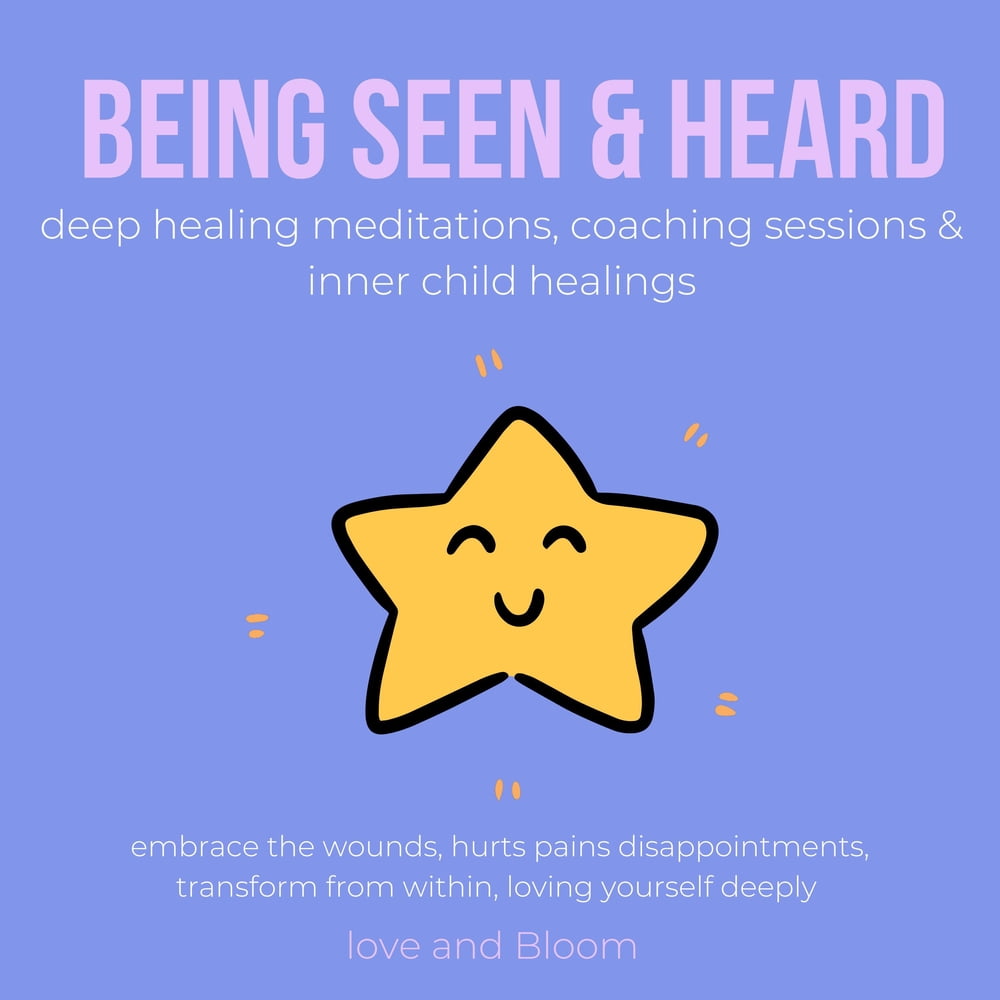 BEING SEEN & HEARD

deep healing meditations, coaching sessions & inner child healings

embrace the wounds, hurts pains disappointments, transform from within, loving yourself deeply

love and Bloom